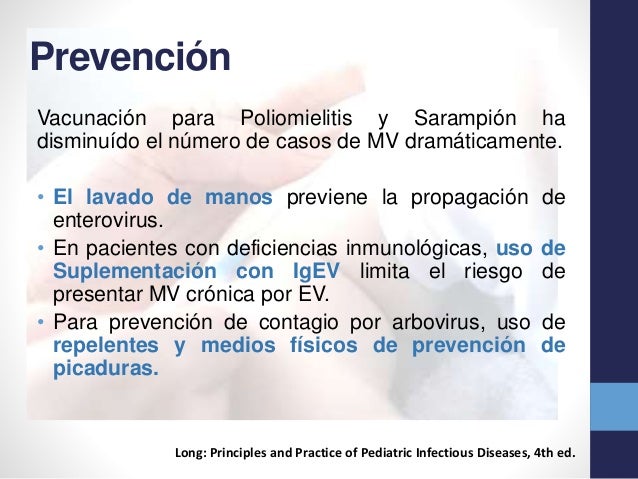 Prevención

Vacunación para Poliomielitis y Sarampión ha disminuído el número de casos de MV dramáticamente.

• El lavado de manos previene la propagación de enterovirus.
• En pacientes con deficiencias inmunológicas, uso de Suplementación con IgEV limita el riesgo de presentar MV crónica por EV.
• Para prevención de contagio por arbovirus, uso de repelentes y medios físicos de prevención de picaduras.

Long: Principles and Practice of Pediatric Infectious Diseases, 4th ed.